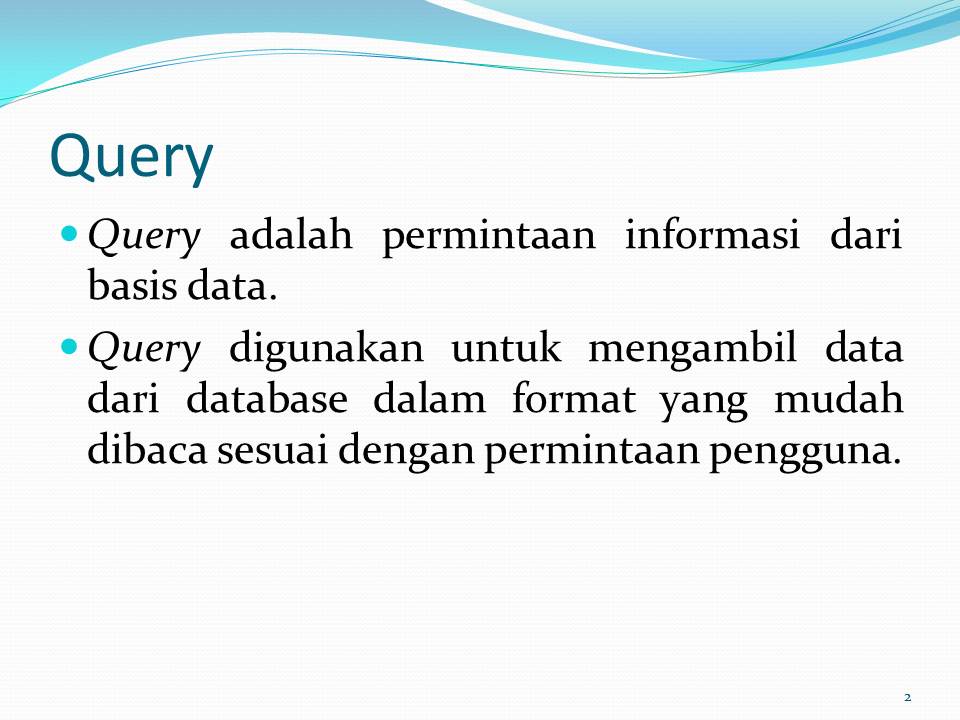 Query

Query adalah permintaan informasi dari basis data.

Query digunakan untuk mengambil data dari database dalam format yang mudah dibaca sesuai dengan permintaan pengguna.

2